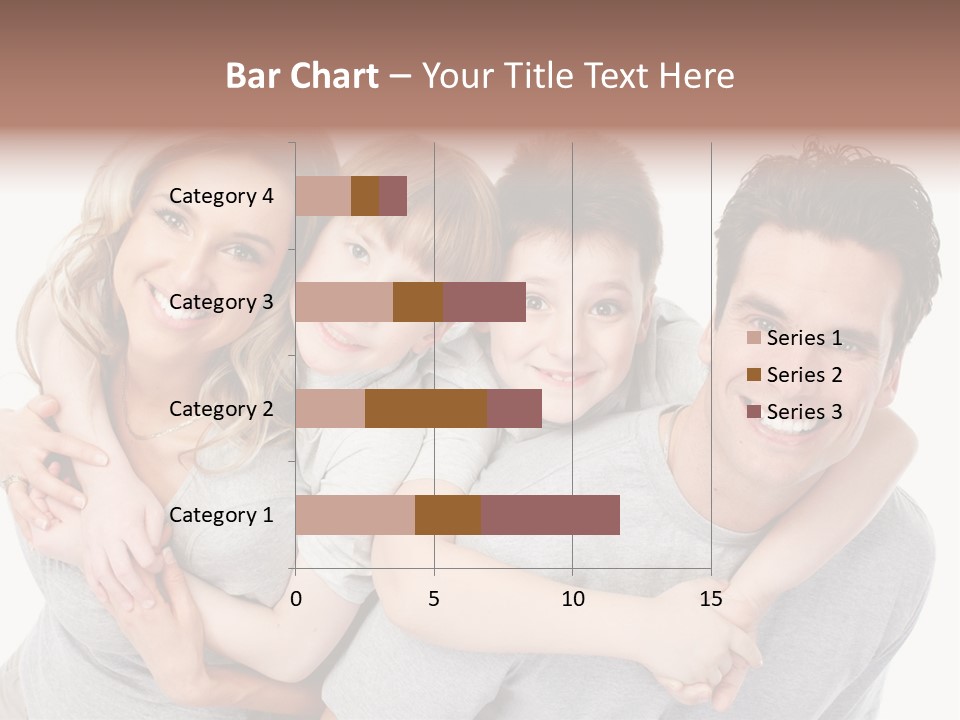 Bar Chart – Your Title Text Here

Category 4
Category 3
Category 2
Category 1

0 5 10 15

Series 1
Series 2
Series 3